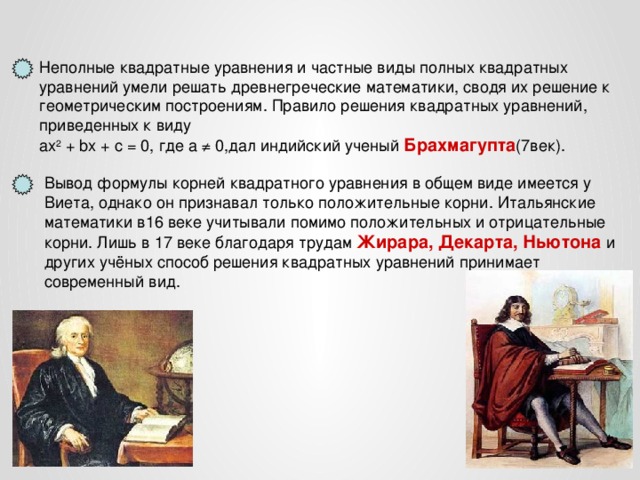 Неполные квадратные уравнения и частные виды полных квадратных уравнений умели решать древнегреческие математики, сводя их решение к геометрическим построениям. Правило решения квадратных уравнений, приведенных к виду
$ax^2 + bx + c = 0$, где $a \neq 0$,дал индийский ученый Брахмагупта(7век).

Вывод формулы корней квадратного уравнения в общем виде имеется у Виета, однако он признавал только положительные корни. Итальянские математики в16 веке учитывали помимо положительных и отрицательные корни. Лишь в 17 веке благодаря трудам Жирара, Декарта, Ньютона и других учёных способ решения квадратных уравнений принимает современный вид.